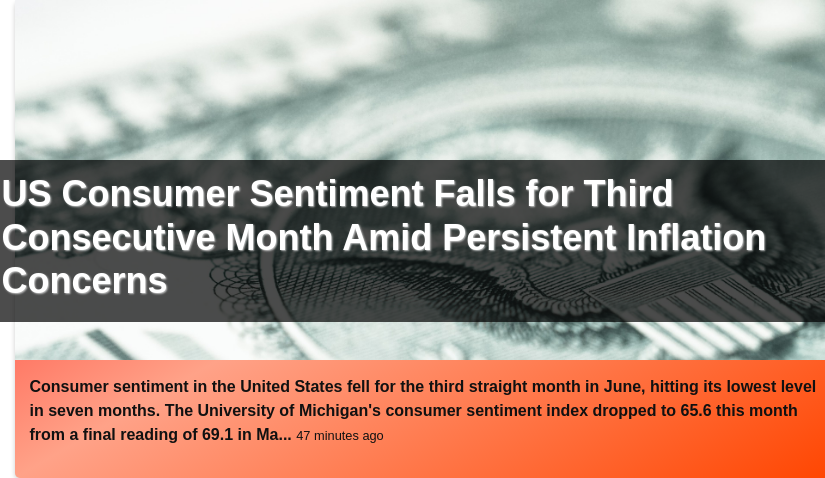 US Consumer Sentiment Falls for Third Consecutive Month Amid Persistent Inflation Concerns

Consumer sentiment in the United States fell for the third straight month in June, hitting its lowest level in seven months. The University of Michigan's consumer sentiment index dropped to 65.6 this month from a final reading of 69.1 in Ma... 47 minutes ago